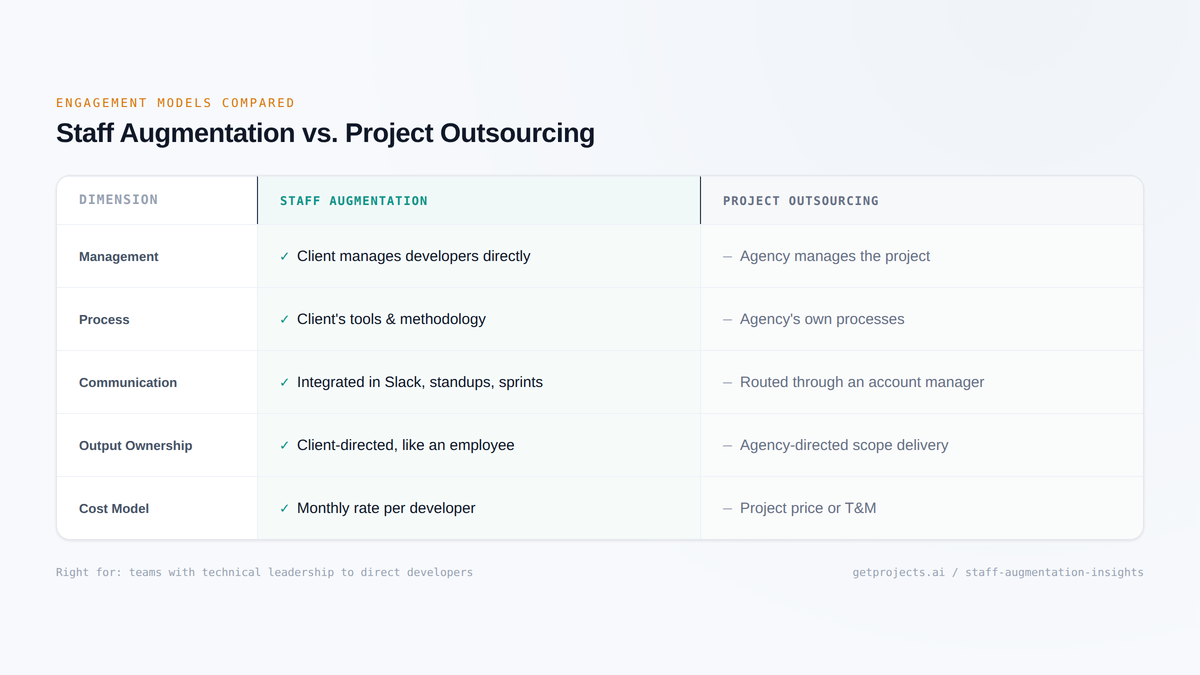 ENGAGEMENT MODELS COMPARED

Staff Augmentation vs. Project Outsourcing

| DIMENSION | STAFF AUGMENTATION | PROJECT OUTSOURCING |
|---|---|---|
| Management | ✓ Client manages developers directly | – Agency manages the project |
| Process | ✓ Client's tools & methodology | – Agency's own processes |
| Communication | ✓ Integrated in Slack, standups, sprints | – Routed through an account manager |
| Output Ownership | ✓ Client-directed, like an employee | – Agency-directed scope delivery |
| Cost Model | ✓ Monthly rate per developer | – Project price or T&M |

Right for: teams with technical leadership to direct developers

getprojects.ai / staff-augmentation-insights